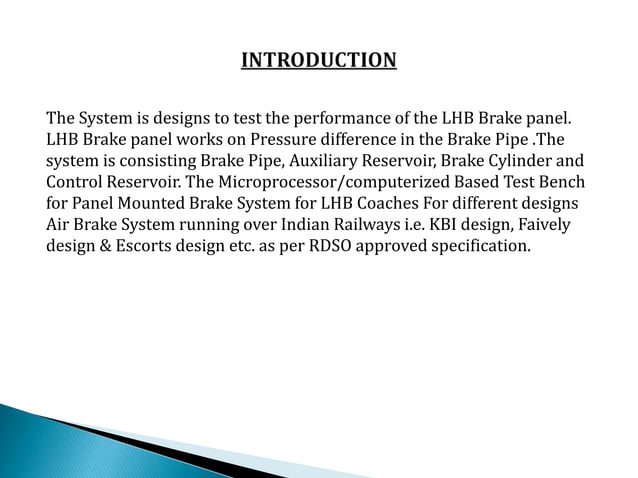 INTRODUCTION

The System is designs to test the performance of the LHB Brake panel. LHB Brake panel works on Pressure difference in the Brake Pipe .The system is consisting Brake Pipe, Auxiliary Reservoir, Brake Cylinder and Control Reservoir. The Microprocessor/computerized Based Test Bench for Panel Mounted Brake System for LHB Coaches For different designs Air Brake System running over Indian Railways i.e. KBI design, Faively design & Escorts design etc. as per RDSO approved specification.